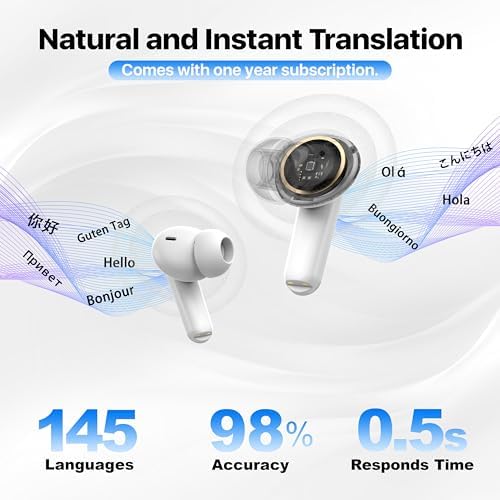 Natural and Instant Translation

Comes with one year subscription.

你好

Guten Tag

Привет

Hello

Bonjour

Ol á

こんにちは

Hola

Buongiorno

145
Languages

98%
Accuracy

0.5s
Responds Time